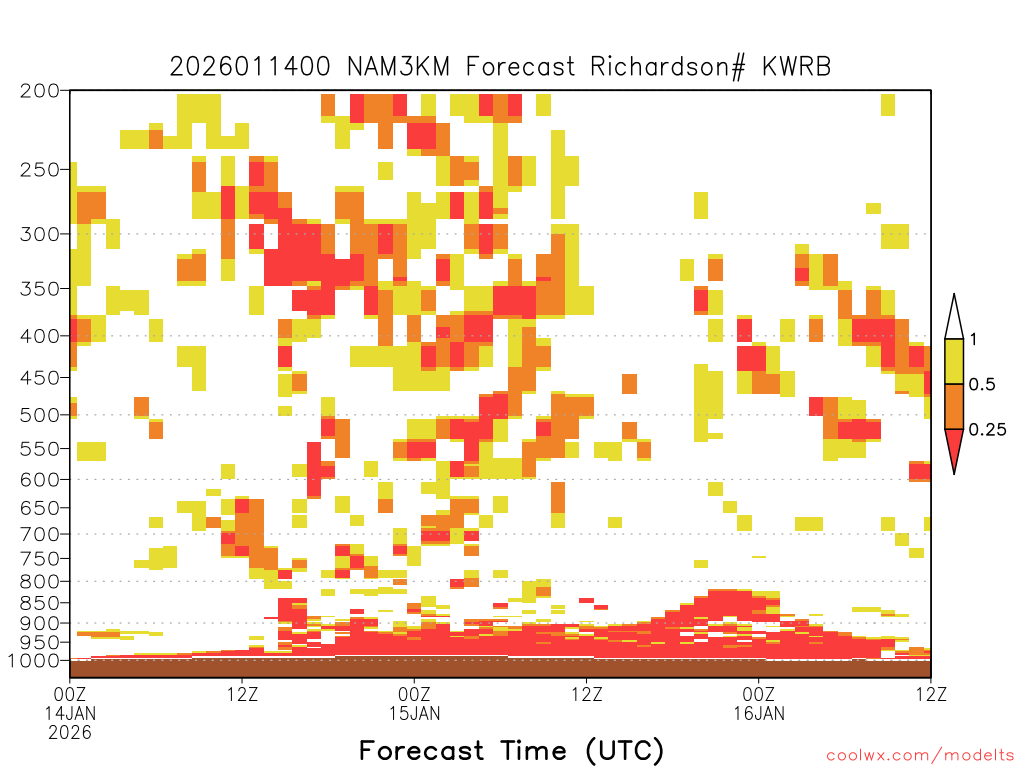 2026011400 NAM3KM Forecast Richardson# KWRB

200
250
300
350
400
450
500
550
600
650
700
750
800
850
900
950
1000

1
0.5
0.25

00Z
14JAN
2026
12Z
00Z
15JAN
12Z
00Z
16JAN
12Z

Forecast Time (UTC)

coolwx.com/modelts